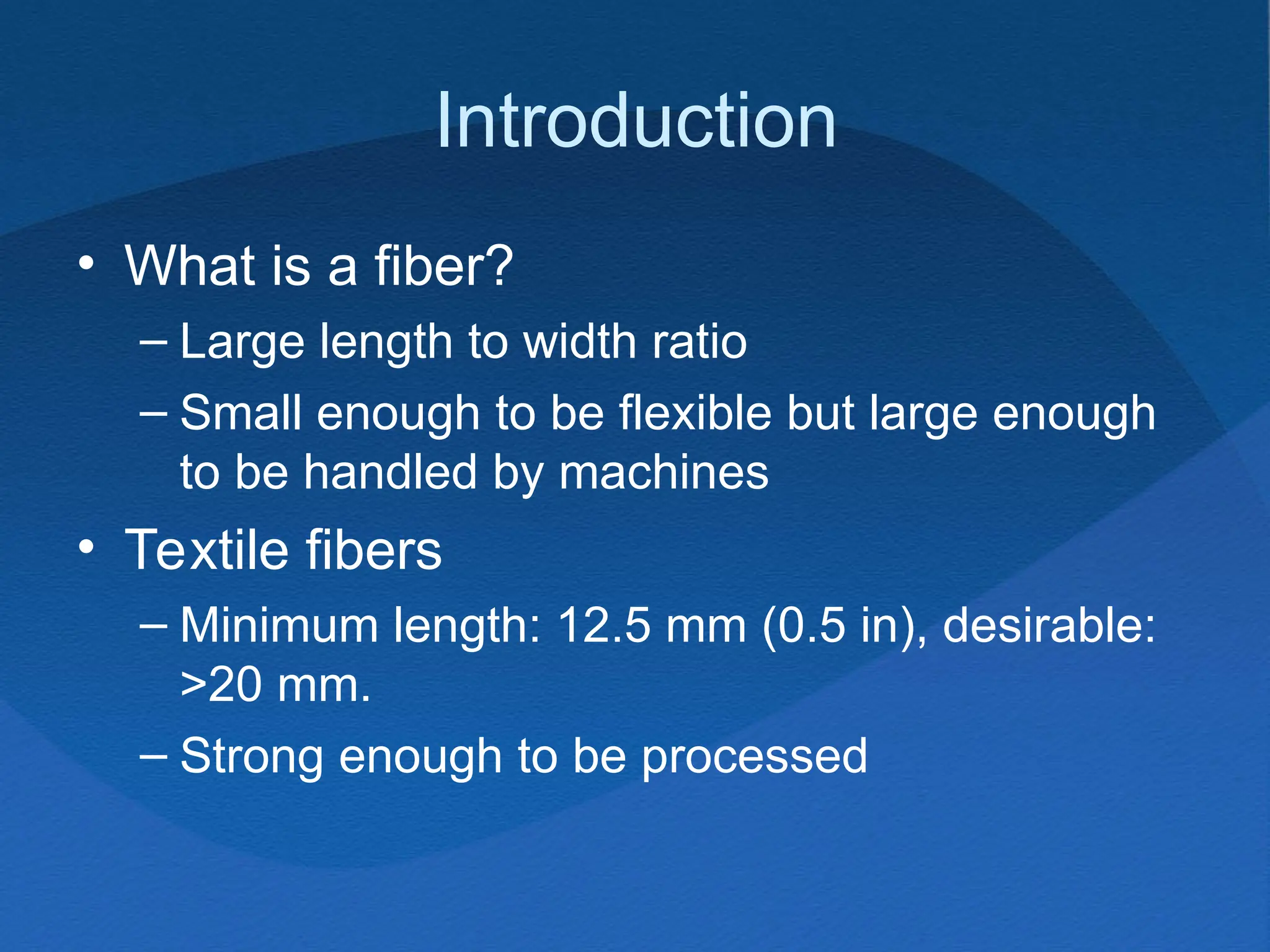 Introduction

• What is a fiber?
– Large length to width ratio
– Small enough to be flexible but large enough to be handled by machines

• Textile fibers
– Minimum length: 12.5 mm (0.5 in), desirable: >20 mm.
– Strong enough to be processed